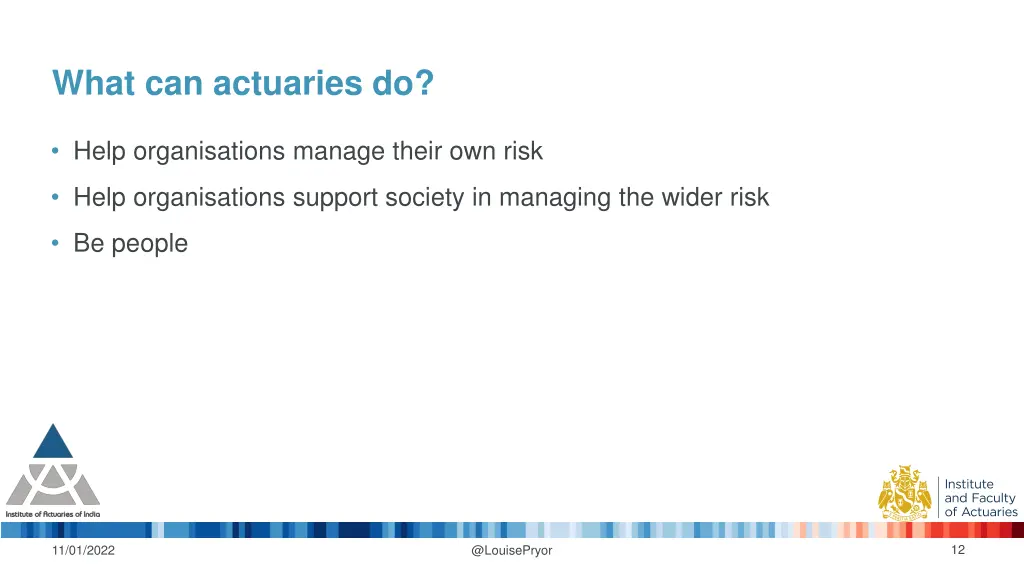 What can actuaries do?

• Help organisations manage their own risk

• Help organisations support society in managing the wider risk

• Be people

Institute of Actuaries of India

Institute and Faculty of Actuaries

11/01/2022

@LouisePryor

12